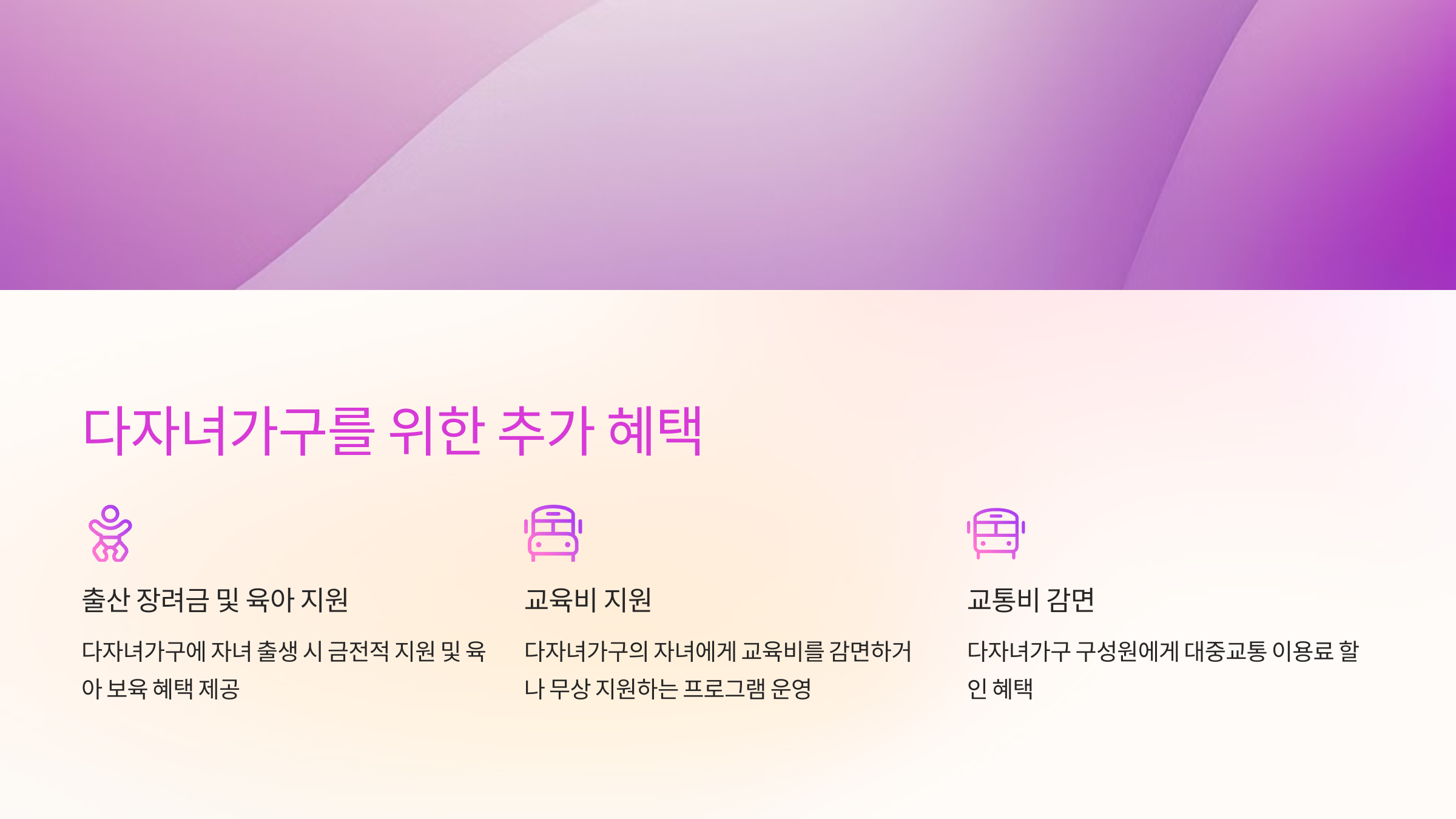 다자녀가구를 위한 추가 혜택

출산 장려금 및 육아 지원

다자녀가구에 자녀 출생 시 금전적 지원 및 육아 보육 혜택 제공

교육비 지원

다자녀가구의 자녀에게 교육비를 감면하거나 무상 지원하는 프로그램 운영

교통비 감면

다자녀가구 구성원에게 대중교통 이용료 할인 혜택